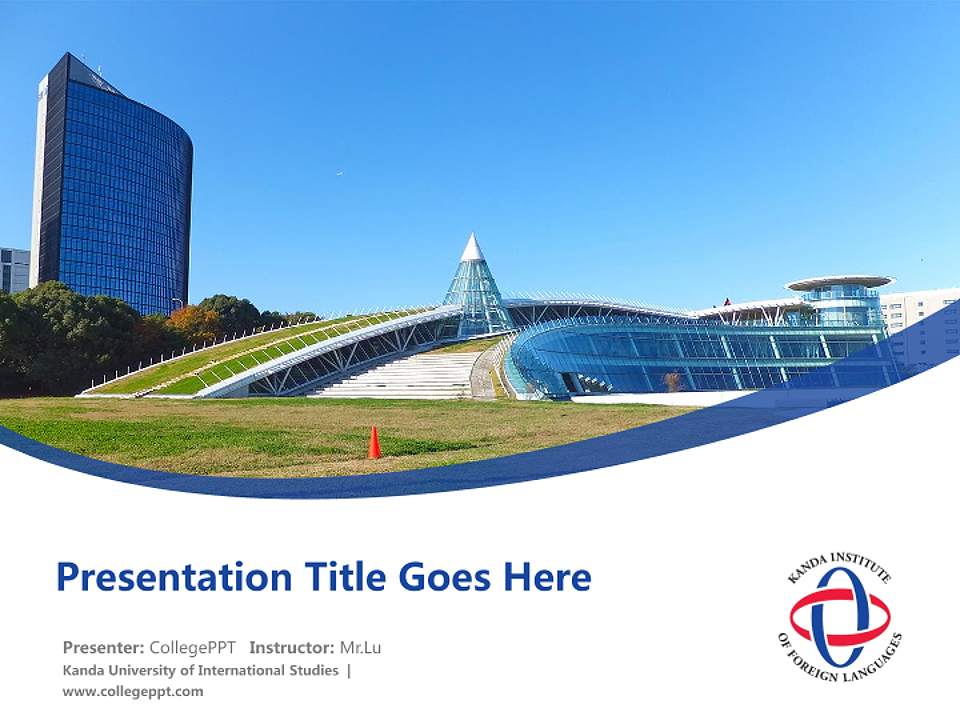 Presentation Title Goes Here

Presenter: CollegePPT Instructor: Mr.Lu
Kanda University of International Studies |
www.collegeppt.com

KANDA INSTITUTE OF FOREIGN LANGUAGES